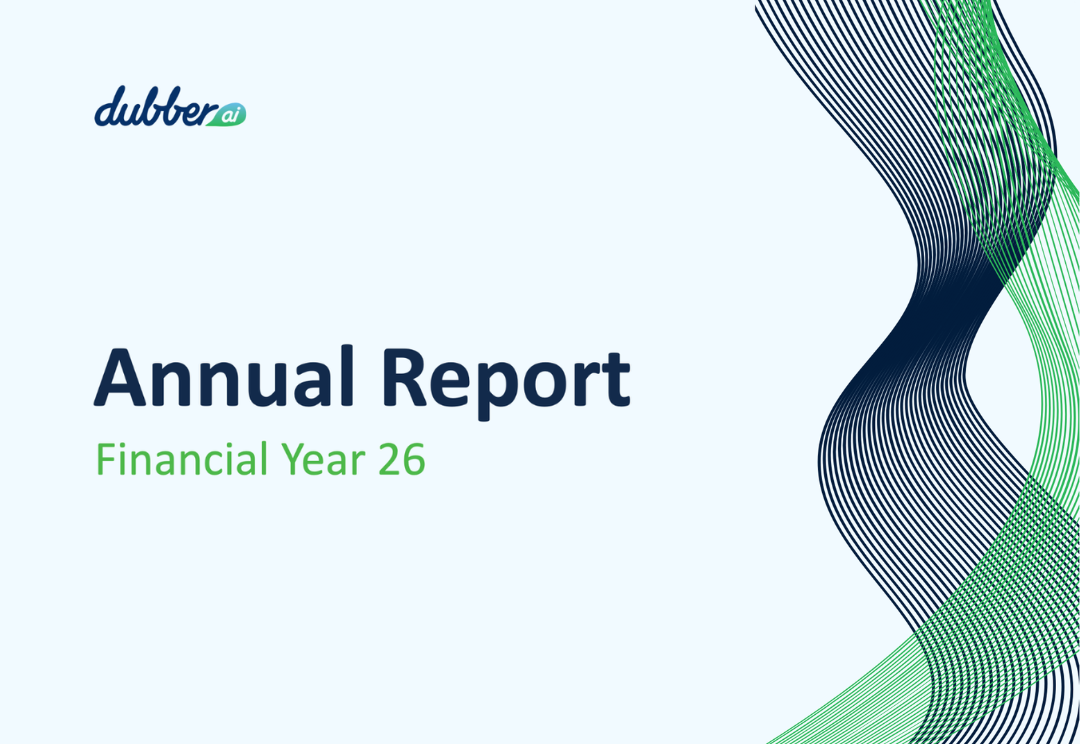 dubber ai

Annual Report
Financial Year 26